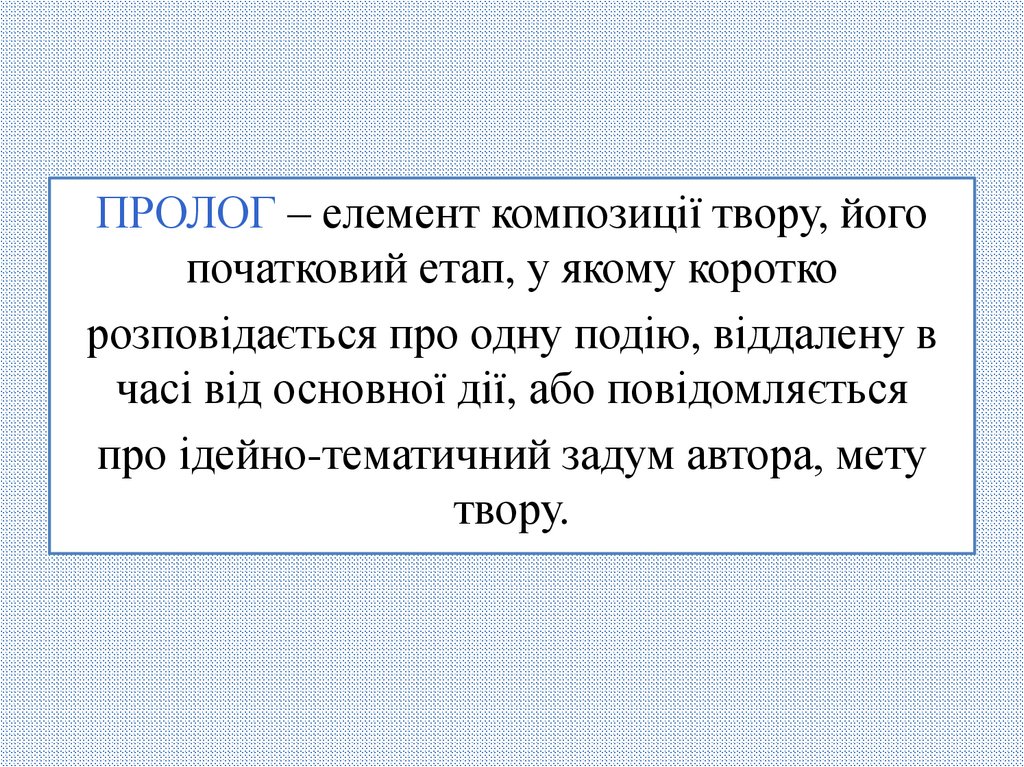 ПРОЛОГ – елемент композиції твору, його початковий етап, у якому коротко розповідається про одну подію, віддалену в часі від основної дії, або повідомляється про ідейно-тематичний задум автора, мету твору.